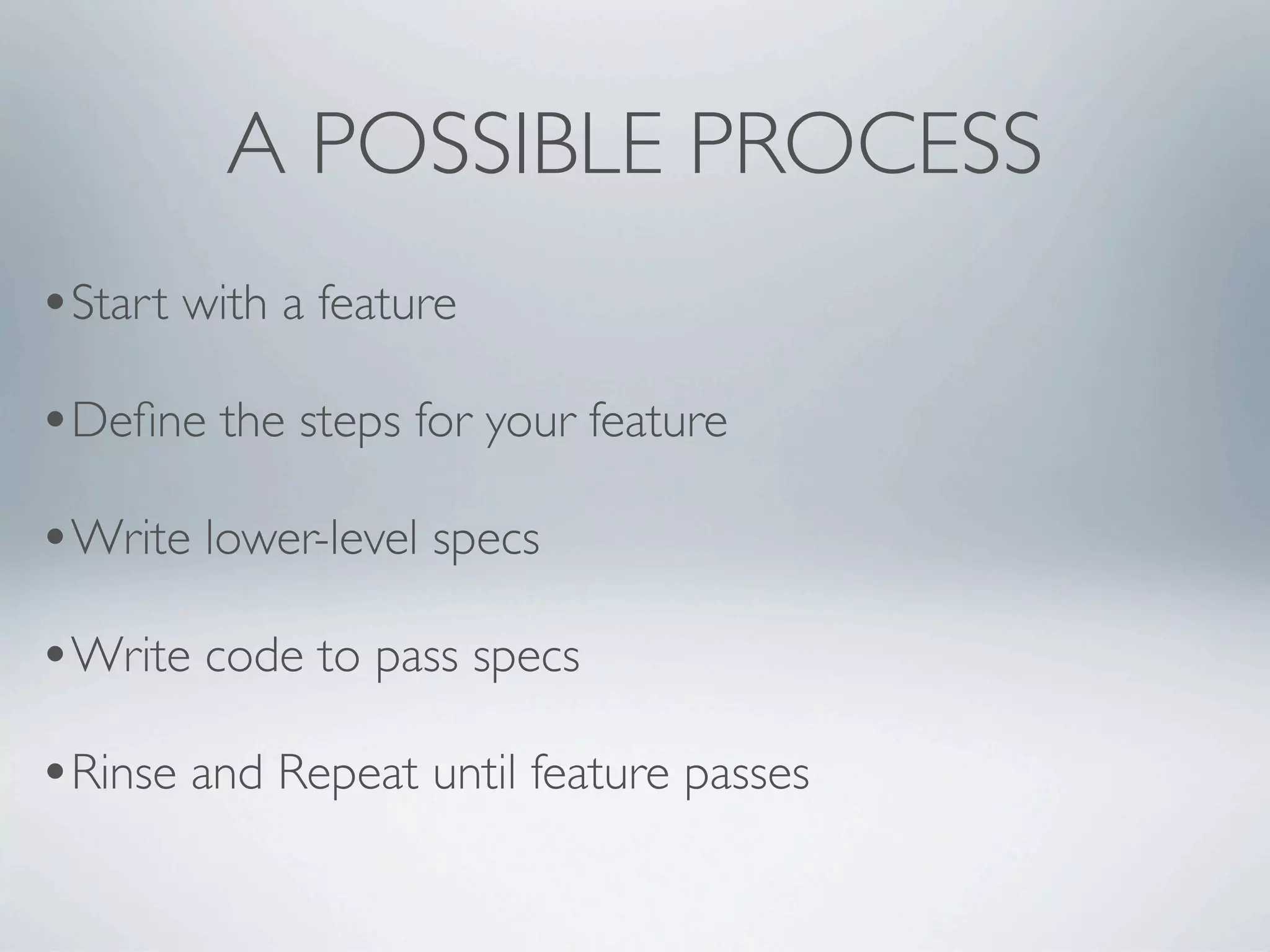 A POSSIBLE PROCESS

• Start with a feature

• Define the steps for your feature

• Write lower-level specs

• Write code to pass specs

• Rinse and Repeat until feature passes